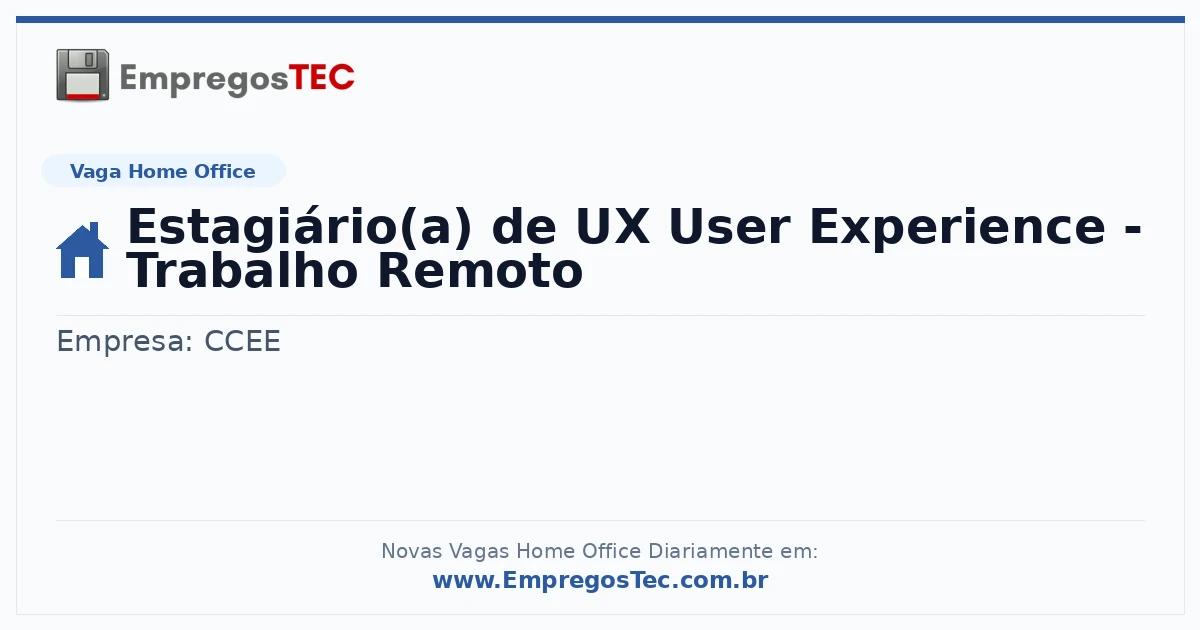 EmpregosTEC

Vaga Home Office

Estagiário(a) de UX User Experience - Trabalho Remoto

Empresa: CCEE

Novas Vagas Home Office Diariamente em:
www.EmpregosTec.com.br